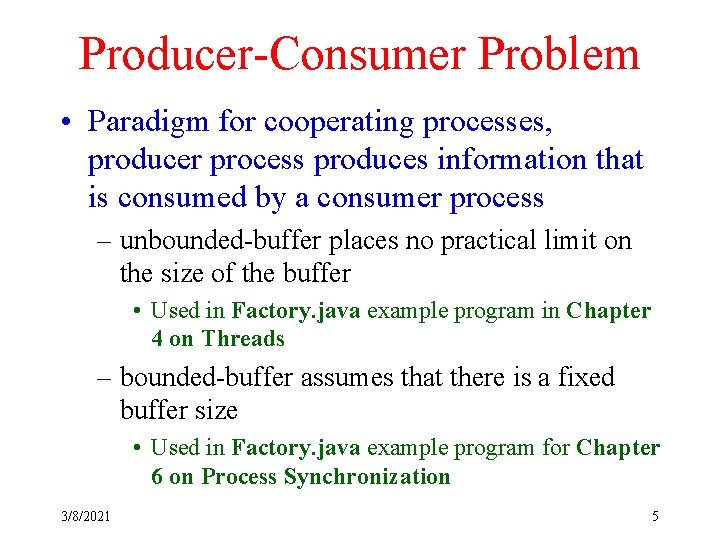 Producer-Consumer Problem

• Paradigm for cooperating processes, producer process produces information that is consumed by a consumer process

– unbounded-buffer places no practical limit on the size of the buffer

• Used in Factory.java example program in Chapter 4 on Threads

– bounded-buffer assumes that there is a fixed buffer size

• Used in Factory.java example program for Chapter 6 on Process Synchronization

3/8/2021

5